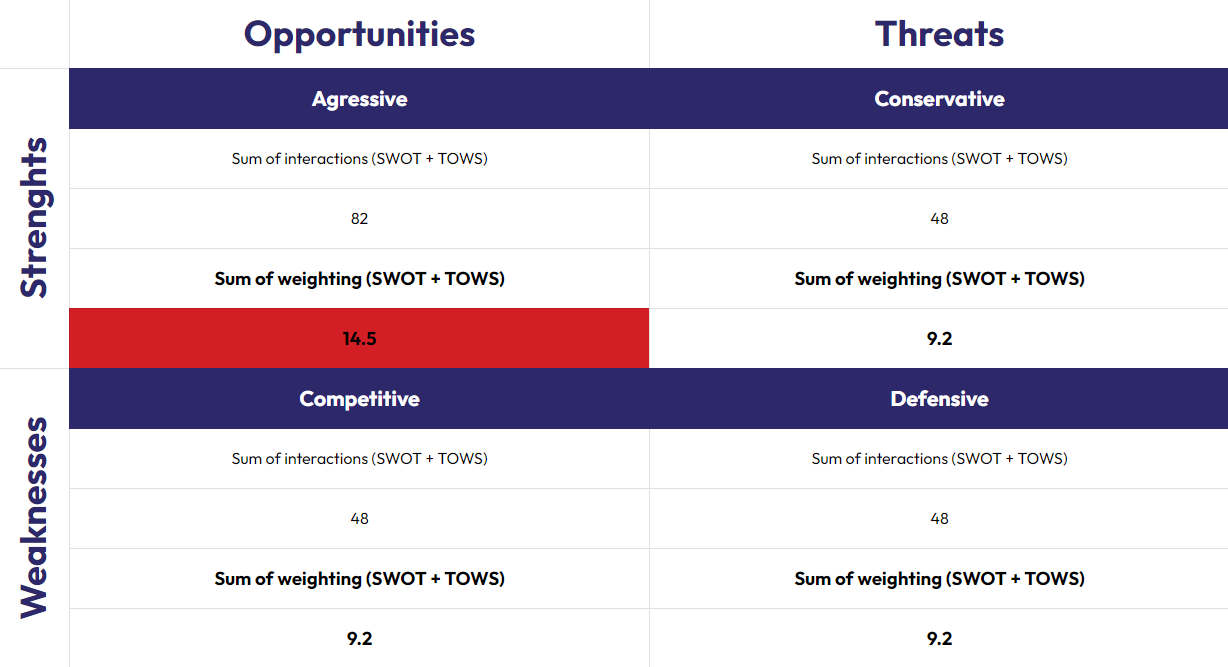 | | Opportunities | Threats |
|---|---|---|
| Strenghts | Agressive | Conservative |
| | Sum of interactions (SWOT + TOWS) | Sum of interactions (SWOT + TOWS) |
| | 82 | 48 |
| | Sum of weighting (SWOT + TOWS) | Sum of weighting (SWOT + TOWS) |
| | 14.5 | 9.2 |
| Weaknesses | Competitive | Defensive |
| | Sum of interactions (SWOT + TOWS) | Sum of interactions (SWOT + TOWS) |
| | 48 | 48 |
| | Sum of weighting (SWOT + TOWS) | Sum of weighting (SWOT + TOWS) |
| | 9.2 | 9.2 |